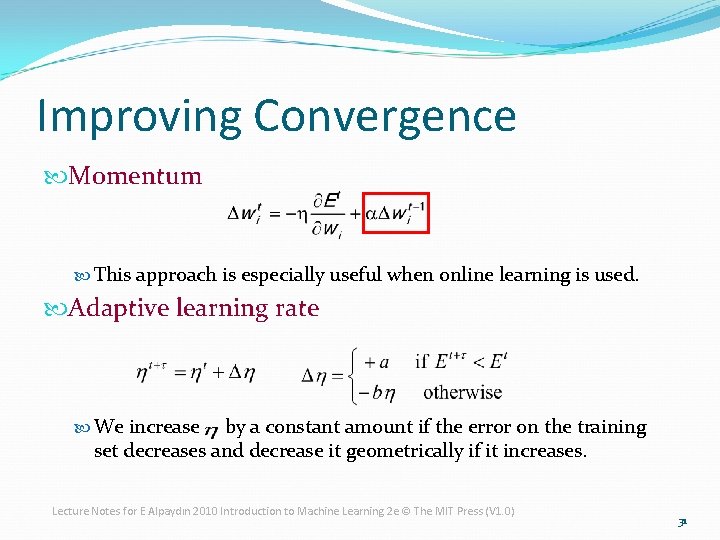 Improving Convergence

Momentum

$\Delta w_i^t = -\eta \frac{\partial E^t}{\partial w_i} + \alpha \Delta w_i^{t-1}$

This approach is especially useful when online learning is used.

Adaptive learning rate

$\eta^{t+\tau} = \eta^t + \Delta\eta$ $\Delta\eta = \begin{cases} +a & \text{if } E^{t+\tau} < E^t \\ -b\eta & \text{otherwise} \end{cases}$

We increase $\eta$ by a constant amount if the error on the training set decreases and decrease it geometrically if it increases.

Lecture Notes for E Alpaydın 2010 Introduction to Machine Learning 2e © The MIT Press (V1.0)

31